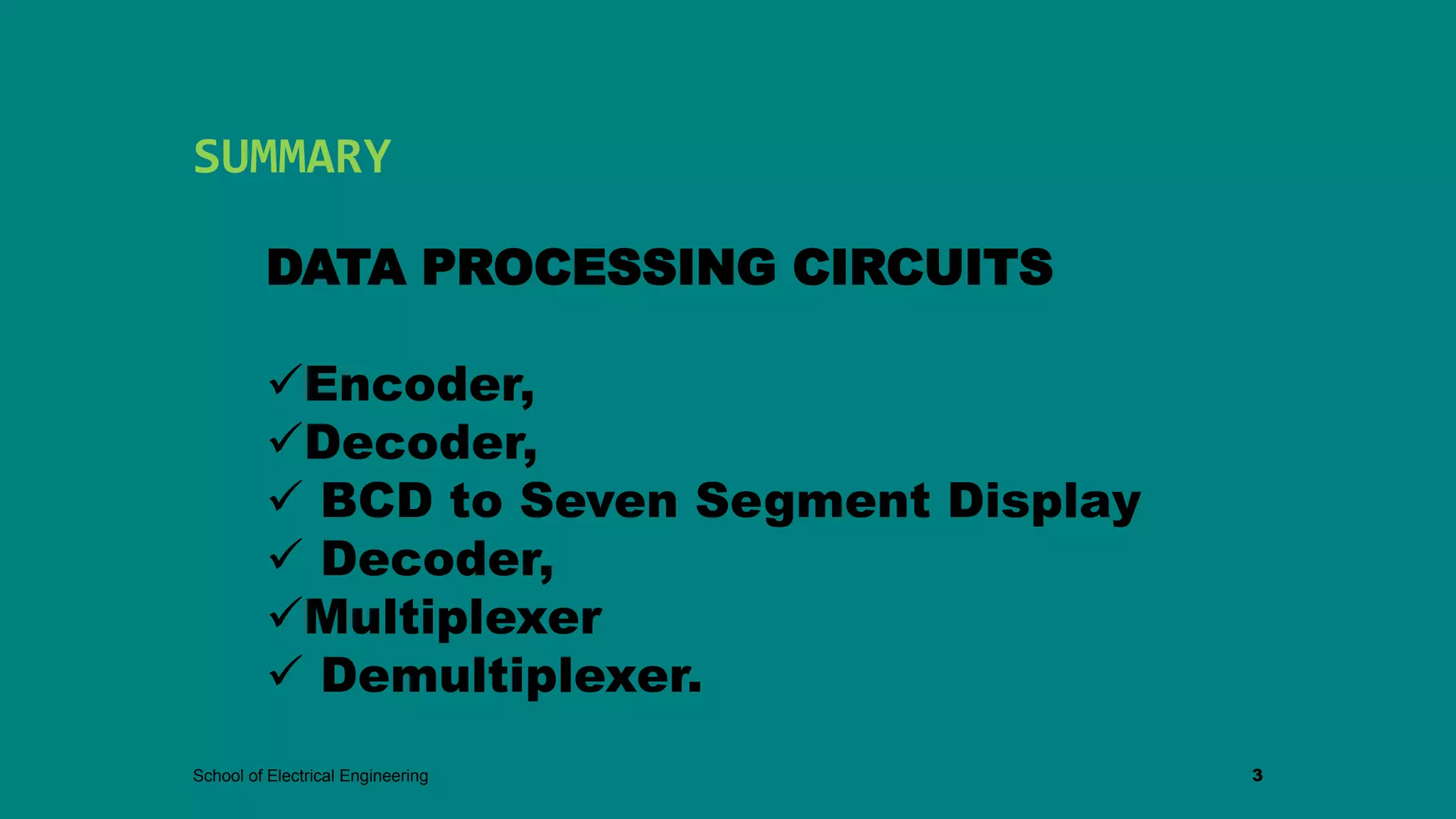 SUMMARY

DATA PROCESSING CIRCUITS

✓Encoder,
✓Decoder,
✓ BCD to Seven Segment Display
✓ Decoder,
✓Multiplexer
✓ Demultiplexer.

School of Electrical Engineering

3